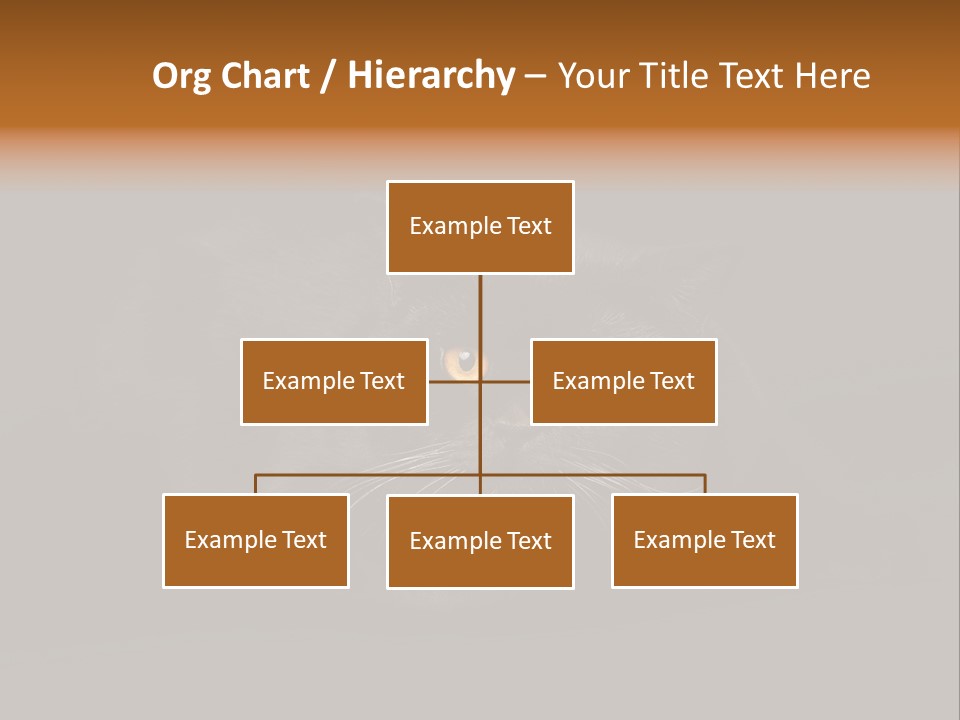 Org Chart / Hierarchy – Your Title Text Here

Example Text

Example Text

Example Text

Example Text

Example Text

Example Text